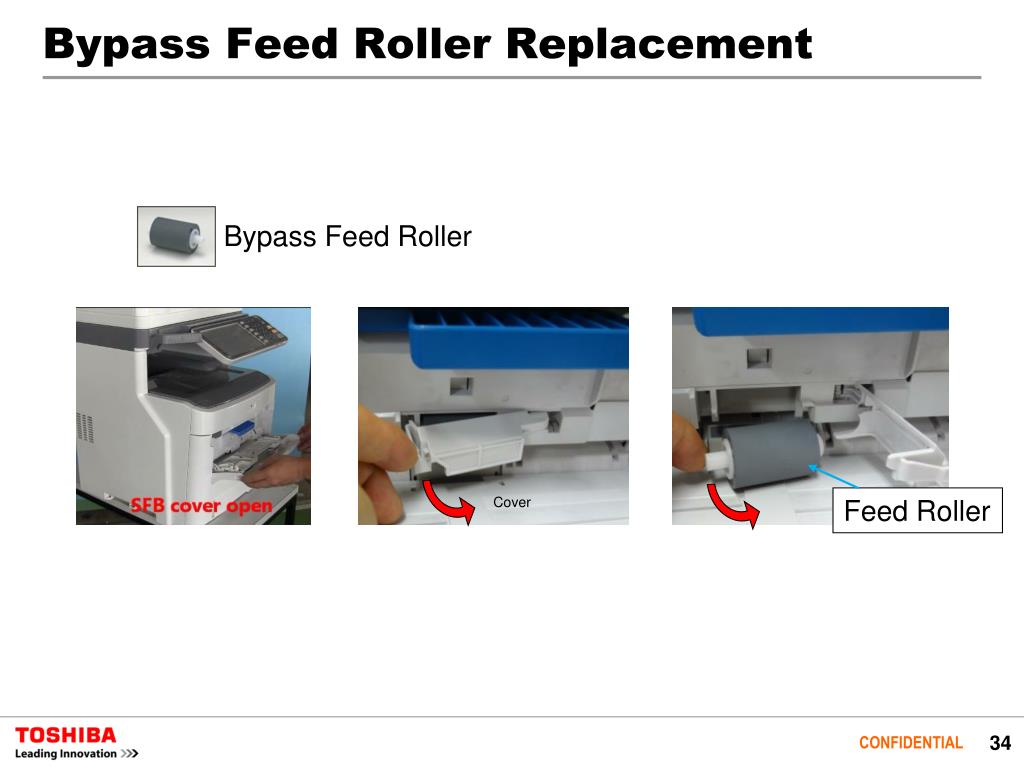 Bypass Feed Roller Replacement

Bypass Feed Roller

SFB cover open

Cover

Feed Roller

TOSHIBA
Leading Innovation >>>

CONFIDENTIAL 34